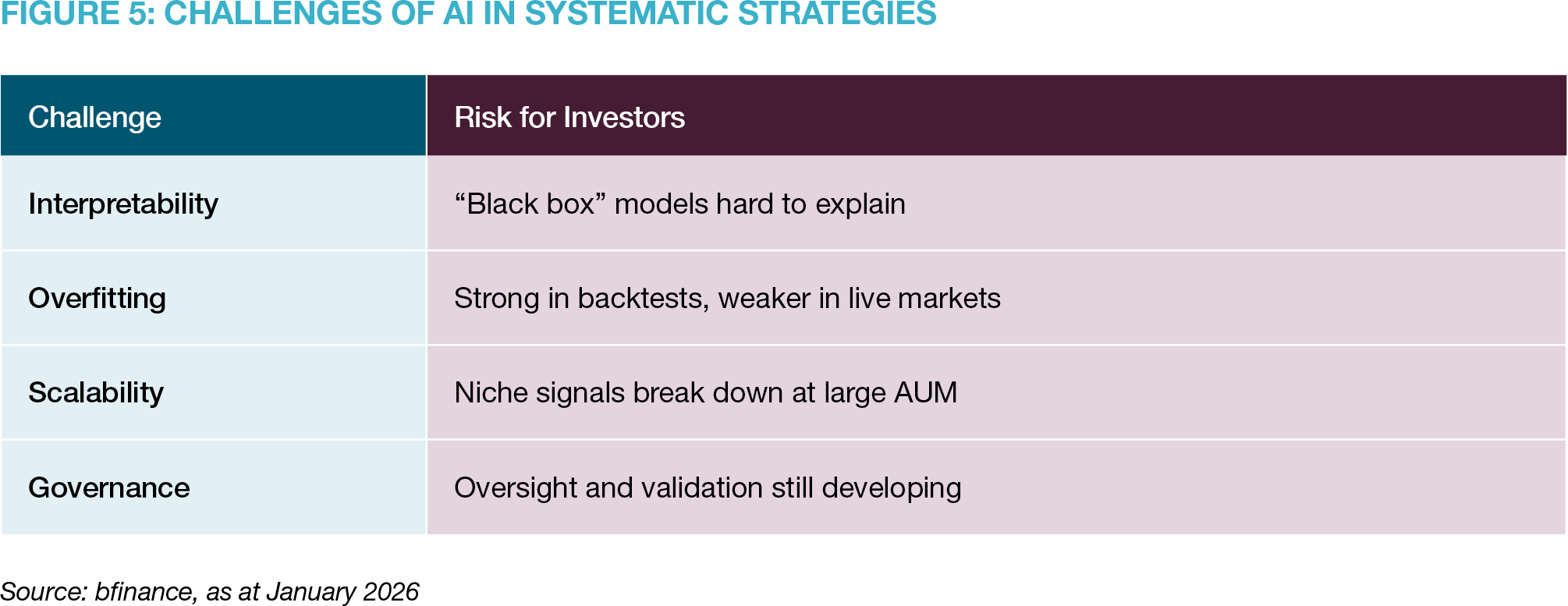 FIGURE 5: CHALLENGES OF AI IN SYSTEMATIC STRATEGIES

| Challenge | Risk for Investors |
|---|---|
| Interpretability | “Black box” models hard to explain |
| Overfitting | Strong in backtests, weaker in live markets |
| Scalability | Niche signals break down at large AUM |
| Governance | Oversight and validation still developing |

Source: bfinance, as at January 2026